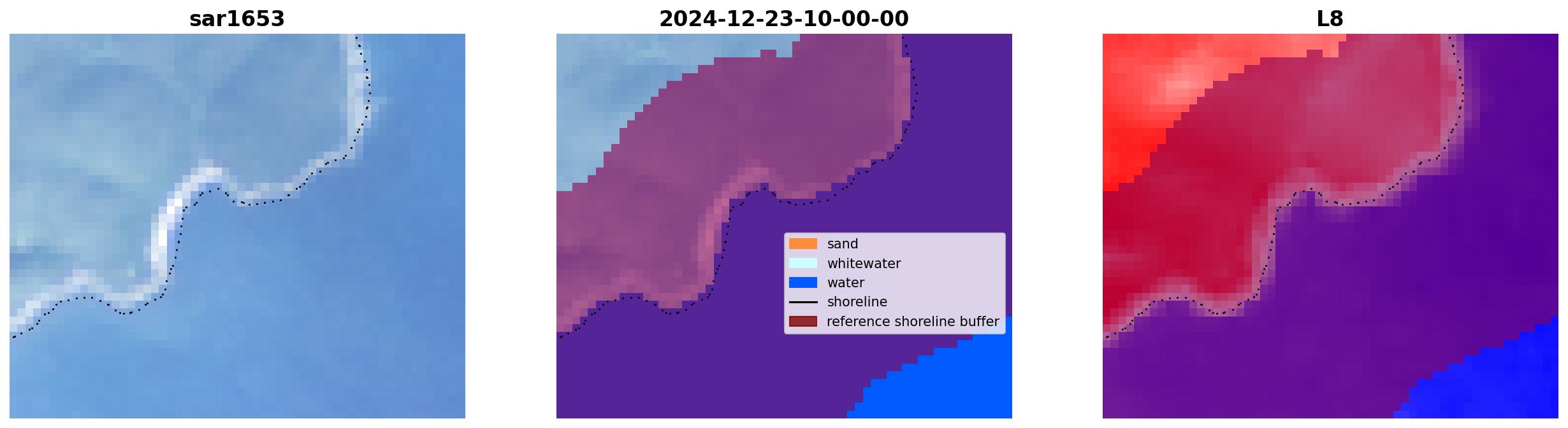 sar1653

2024-12-23-10-00-00

sand
whitewater
water
shoreline
reference shoreline buffer

L8